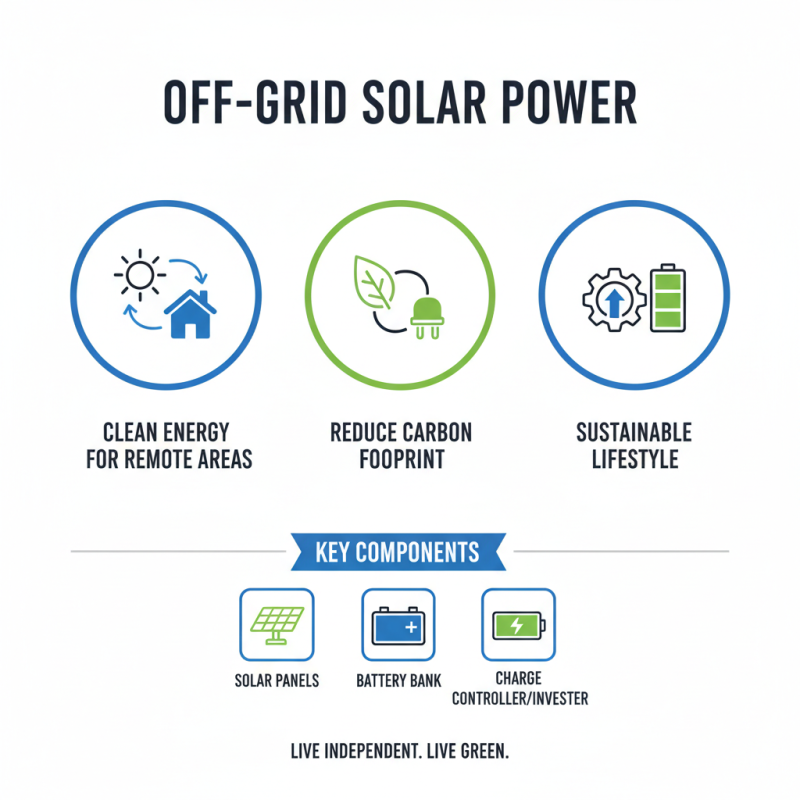 OFF-GRID SOLAR POWER

CLEAN ENERGY FOR REMOTE AREAS

REDUCE CARBON FOOPRINT

SUSTAINABLE LIFESTYLE

KEY COMPONENTS

SOLAR PANELS

BATTERY BANK

CHARGE CONTROLLER/INVESTER

LIVE INDEPENDENT. LIVE GREEN.